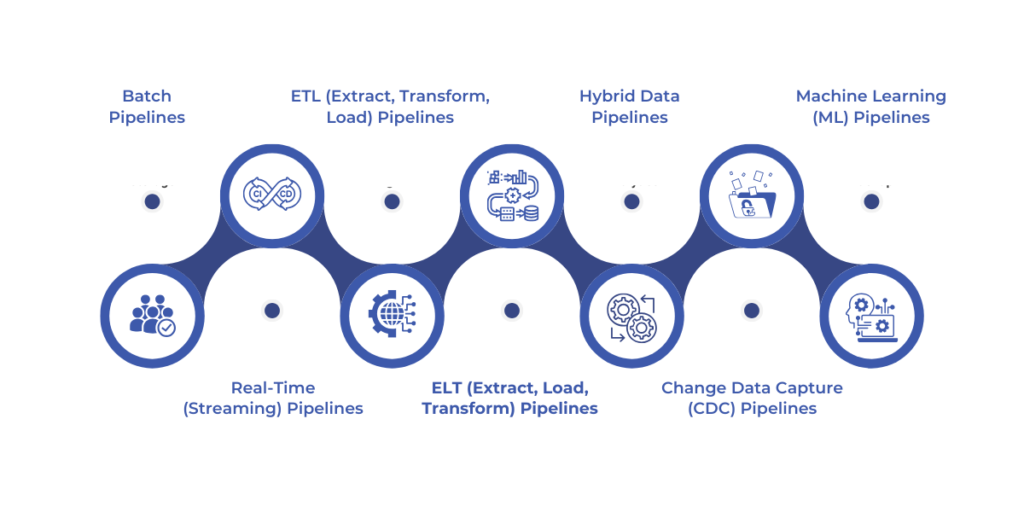 Batch Pipelines

ETL (Extract, Transform, Load) Pipelines

Hybrid Data Pipelines

Machine Learning (ML) Pipelines

CI CD

Real-Time (Streaming) Pipelines

ELT (Extract, Load, Transform) Pipelines

Change Data Capture (CDC) Pipelines